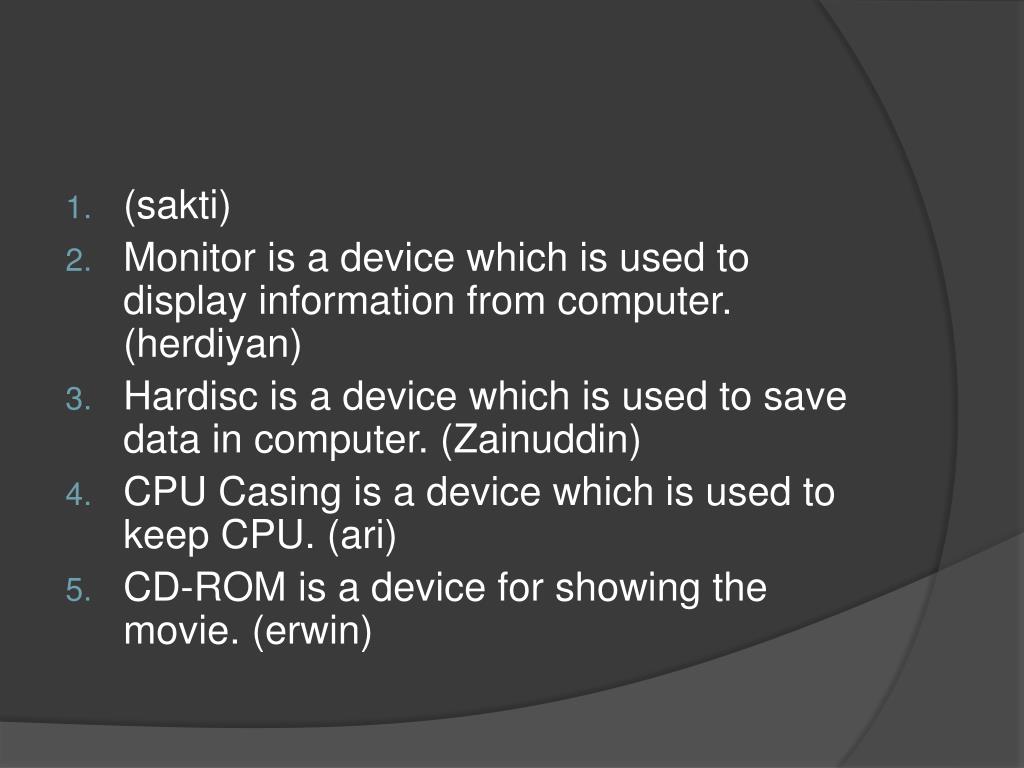 1. (sakti)
2. Monitor is a device which is used to display information from computer. (herdiyan)
3. Hardisc is a device which is used to save data in computer. (Zainuddin)
4. CPU Casing is a device which is used to keep CPU. (ari)
5. CD-ROM is a device for showing the movie. (erwin)